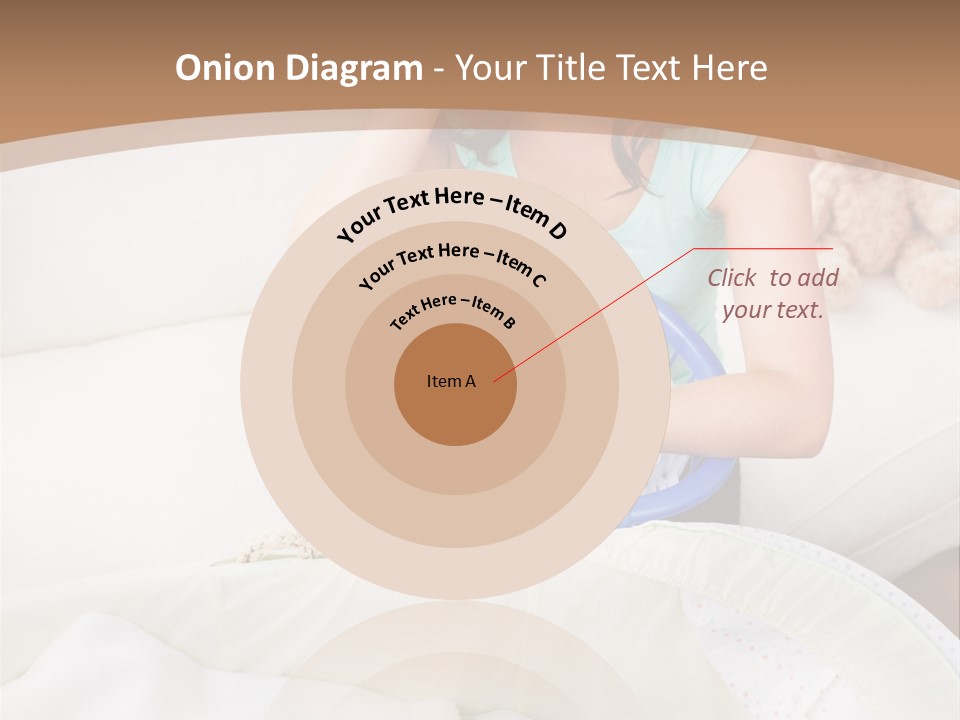 Onion Diagram - Your Title Text Here

Your Text Here – Item D

Your Text Here – Item C

Text Here – Item B

Item A

Click to add your text.